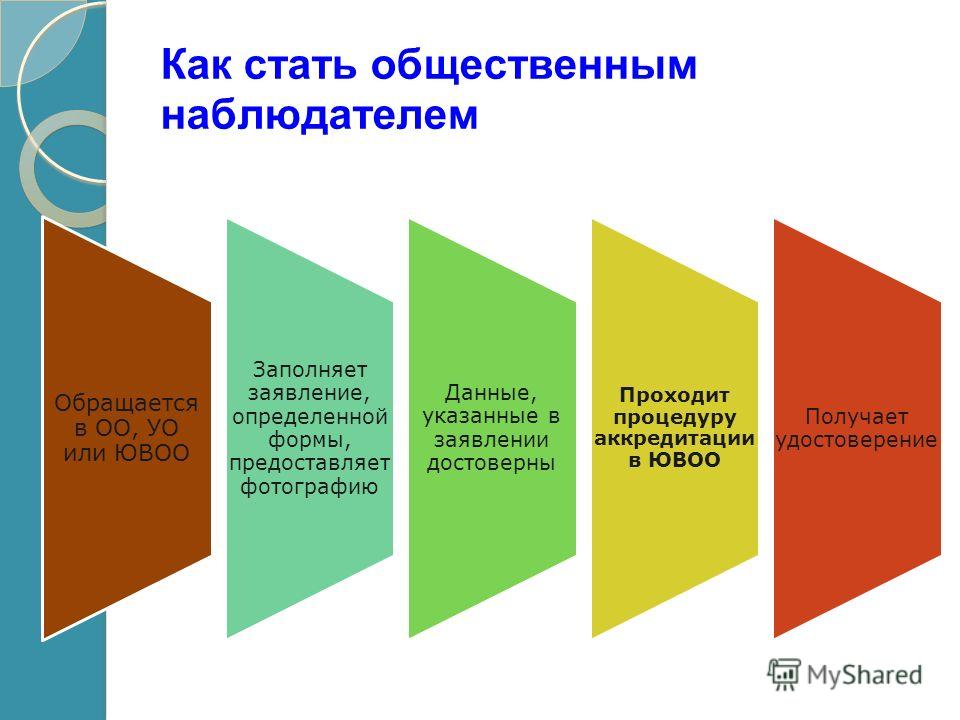 Как стать общественным наблюдателем

Обращается в ОО, УО или ЮВОО

Заполняет заявление, определенной формы, предоставляет фотографию

Данные, указанные в заявлении достоверны

Проходит процедуру аккредитации в ЮВОО

Получает удостоверение

MyShared